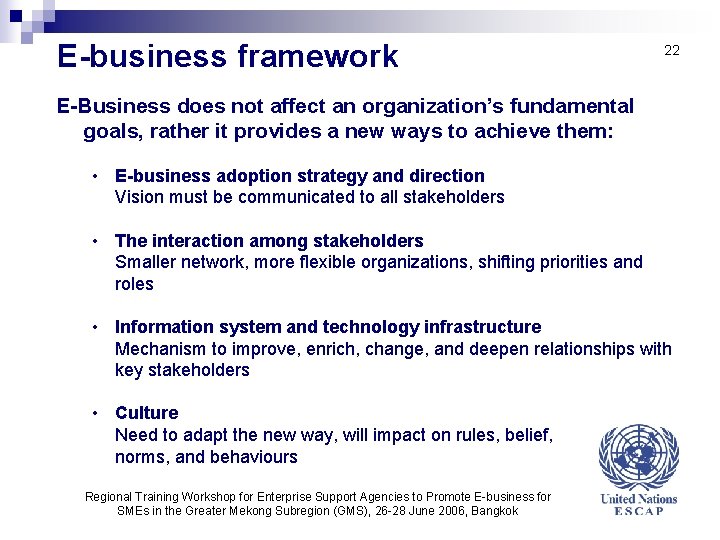 E-business framework

22

E-Business does not affect an organization's fundamental goals, rather it provides a new ways to achieve them:

• E-business adoption strategy and direction
Vision must be communicated to all stakeholders

• The interaction among stakeholders
Smaller network, more flexible organizations, shifting priorities and roles

• Information system and technology infrastructure
Mechanism to improve, enrich, change, and deepen relationships with key stakeholders

• Culture
Need to adapt the new way, will impact on rules, belief, norms, and behaviours

Regional Training Workshop for Enterprise Support Agencies to Promote E-business for SMEs in the Greater Mekong Subregion (GMS), 26-28 June 2006, Bangkok

United Nations
ESCAP